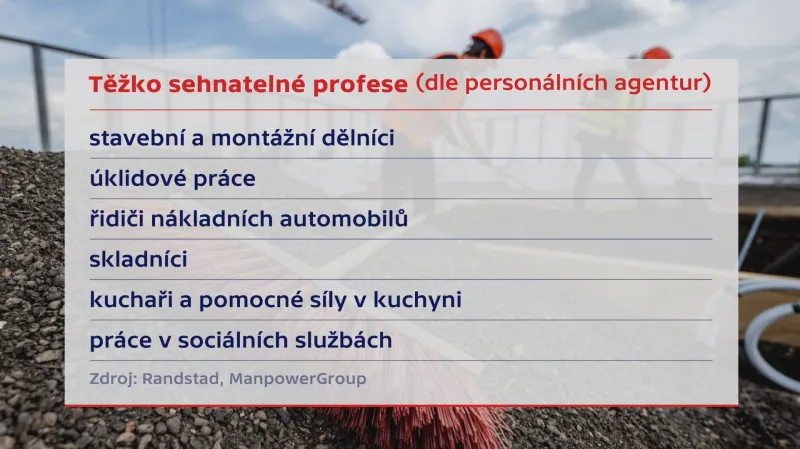 Těžko sehnatelné profese (dle personálních agentur)

stavební a montážní dělníci

úklidové práce

řidiči nákladních automobilů

skladníci

kuchaři a pomocné síly v kuchyni

práce v sociálních službách

Zdroj: Randstad, ManpowerGroup